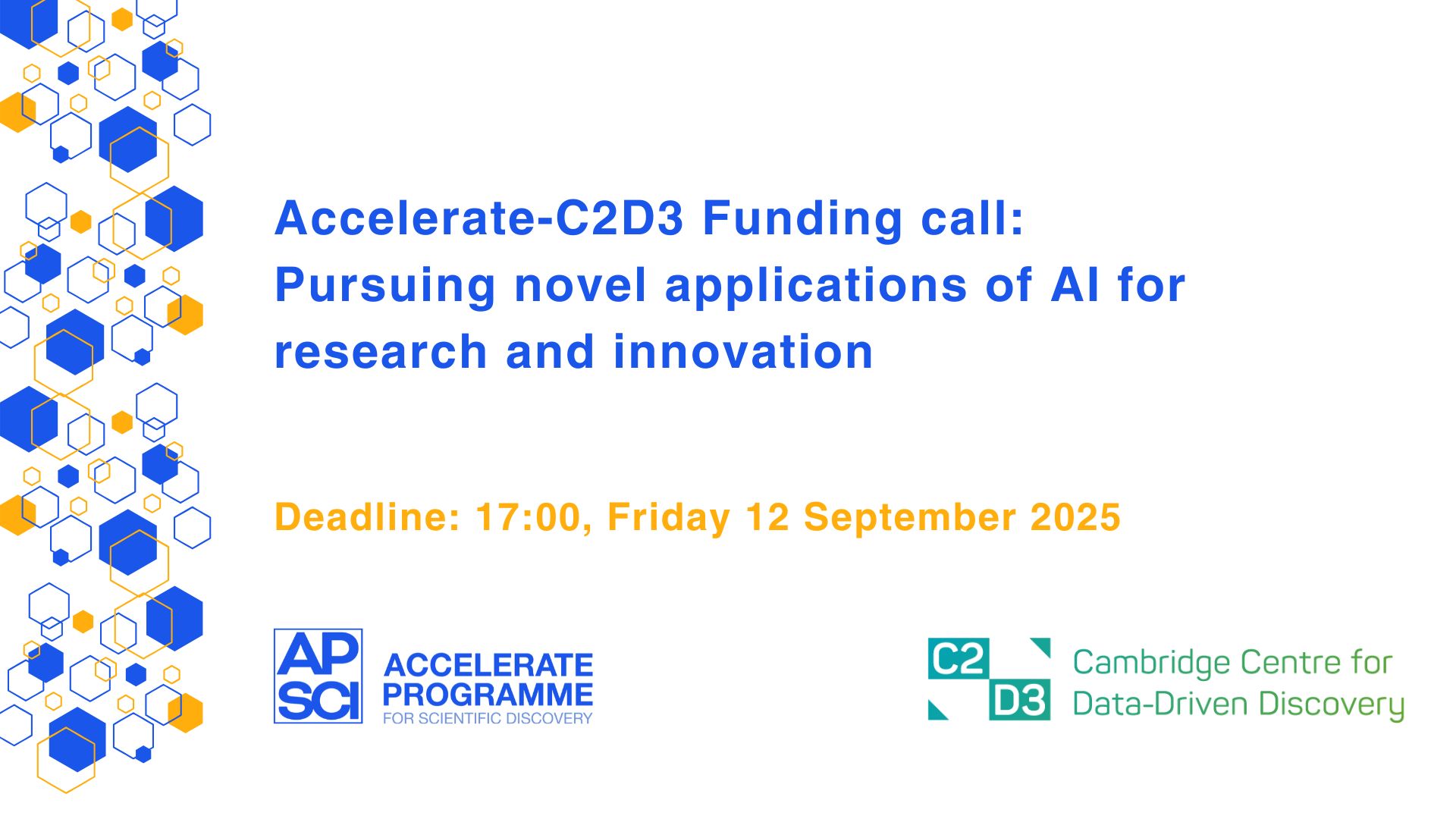 Accelerate-C2D3 Funding call: Pursuing novel applications of AI for research and innovation

Deadline: 17:00, Friday 12 September 2025

AP SCI ACCELERATE PROGRAMME FOR SCIENTIFIC DISCOVERY

C2 D3 Cambridge Centre for Data-Driven Discovery